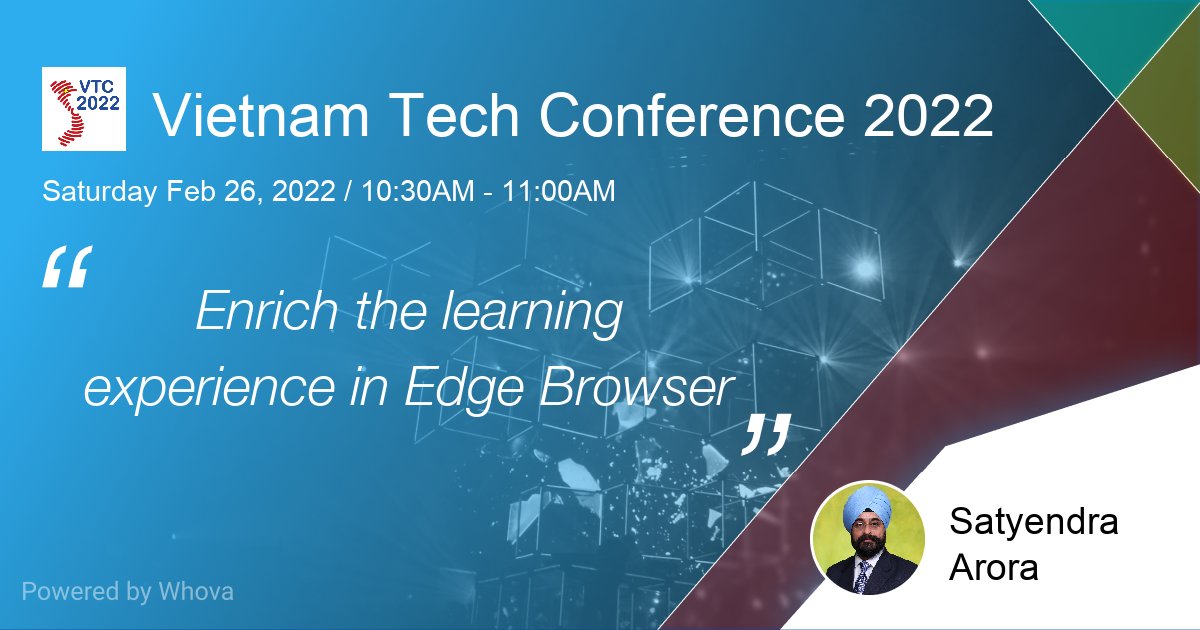 VTC 2022

Vietnam Tech Conference 2022

Saturday Feb 26, 2022 / 10:30AM - 11:00AM

“ Enrich the learning experience in Edge Browser ”

Satyendra Arora

Powered by Whova